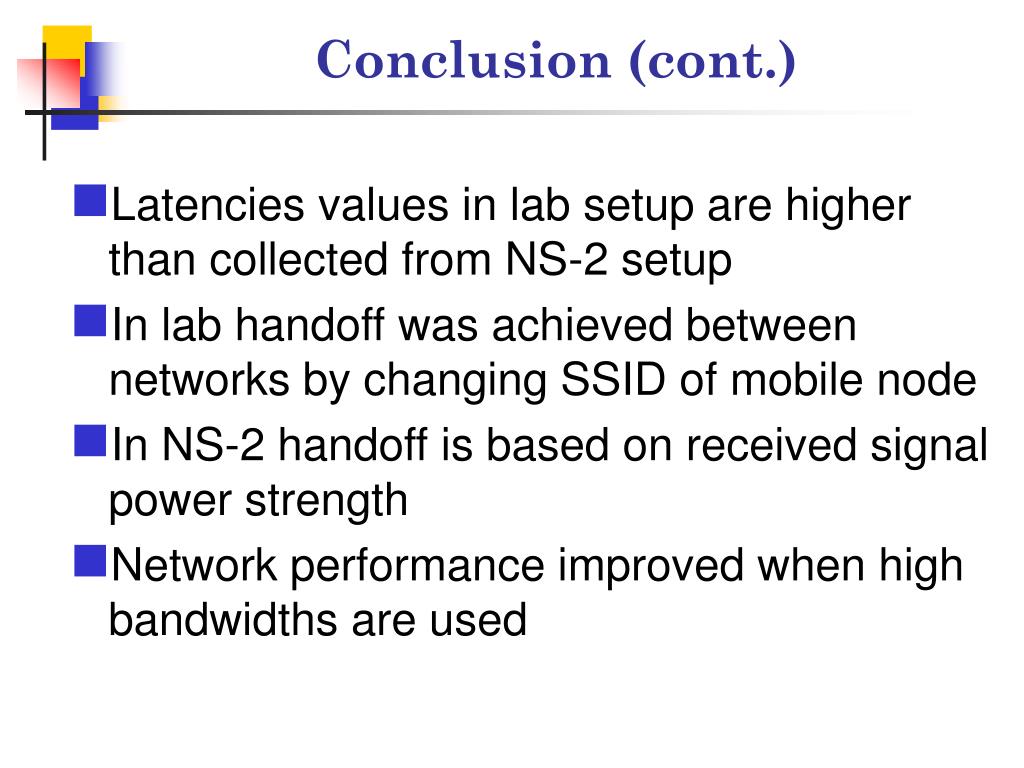 Conclusion (cont.)

Latencies values in lab setup are higher than collected from NS-2 setup

In lab handoff was achieved between networks by changing SSID of mobile node

In NS-2 handoff is based on received signal power strength

Network performance improved when high bandwidths are used